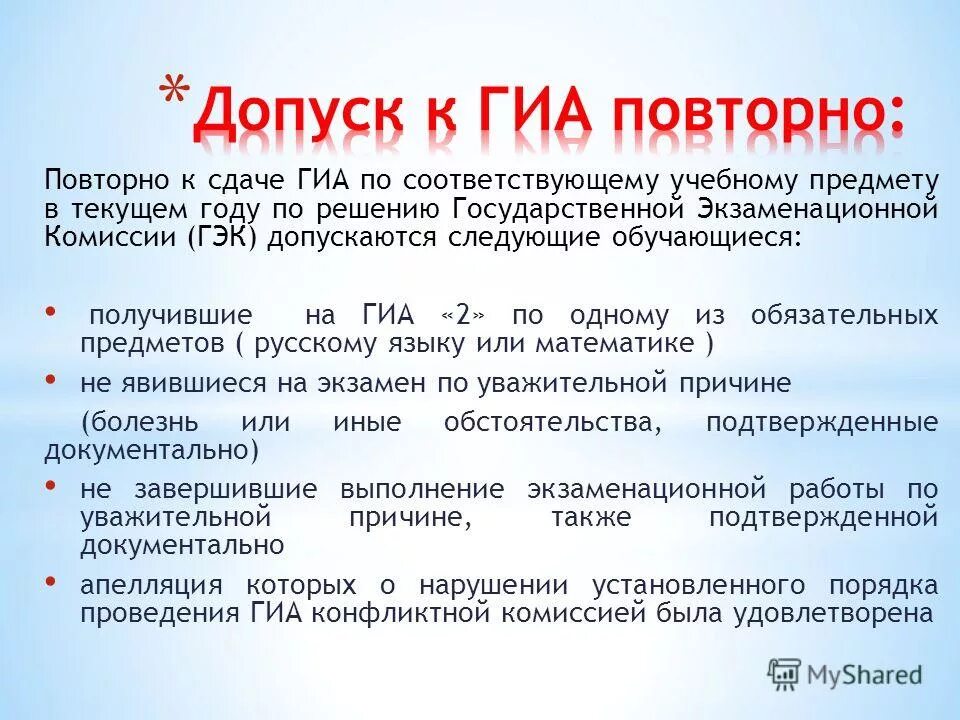 *Допуск к ГИА повторно:

Повторно к сдаче ГИА по соответствующему учебному предмету в текущем году по решению Государственной Экзаменационной Комиссии (ГЭК) допускаются следующие обучающиеся:

• получившие на ГИА «2» по одному из обязательных предметов ( русскому языку или математике )

• не явившиеся на экзамен по уважительной причине

(болезнь или иные обстоятельства, подтвержденные документально)

• не завершившие выполнение экзаменационной работы по уважительной причине, также подтвержденной документально

• апелляция которых о нарушении установленного порядка проведения ГИА конфликтной комиссией была удовлетворена

MyShared